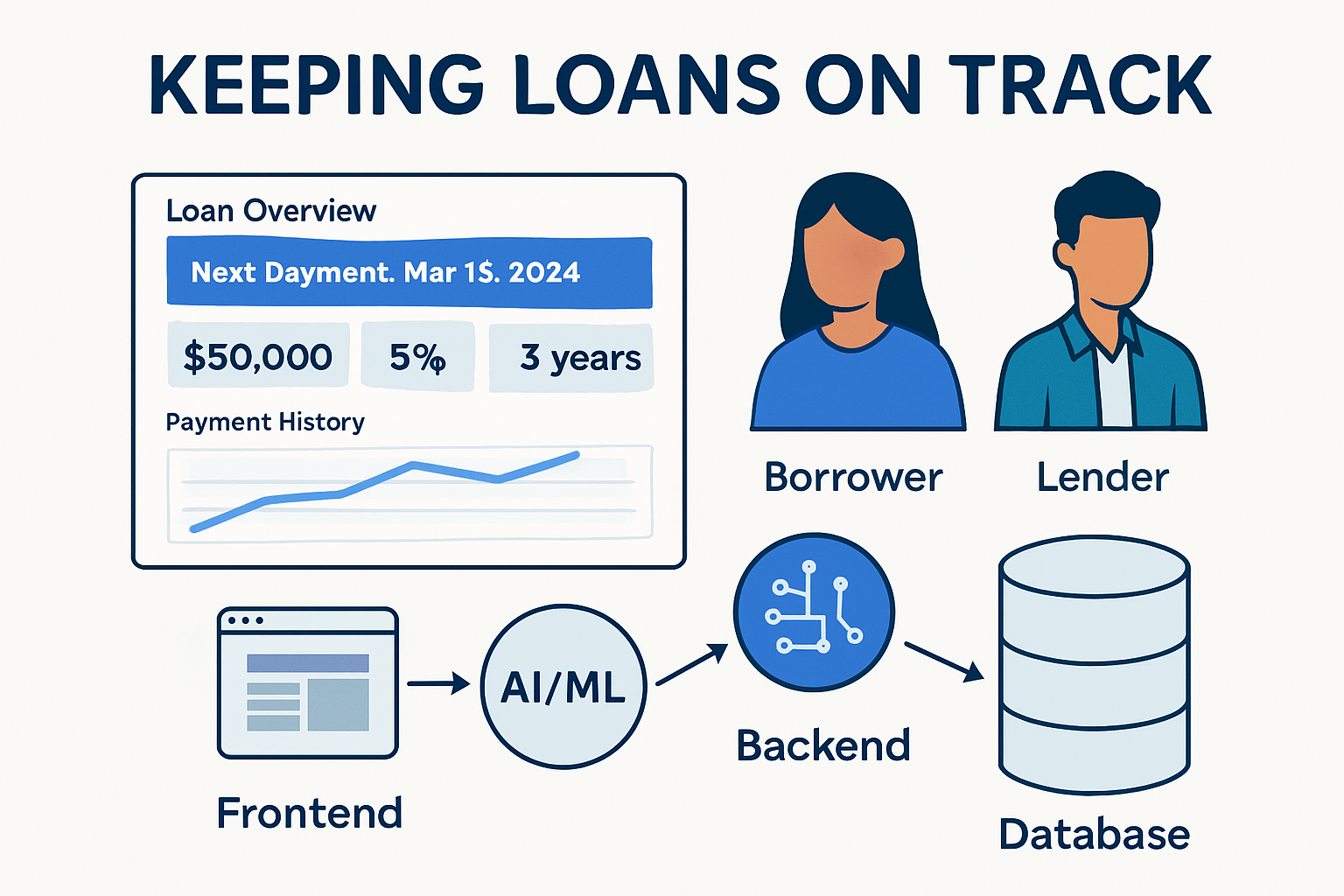 KEEPING LOANS ON TRACK

Loan Overview

Next Dayment. Mar 1S. 2024

$50,000

5%

3 years

Payment History

Borrower

Lender

Frontend

AI/ML

Backend

Database